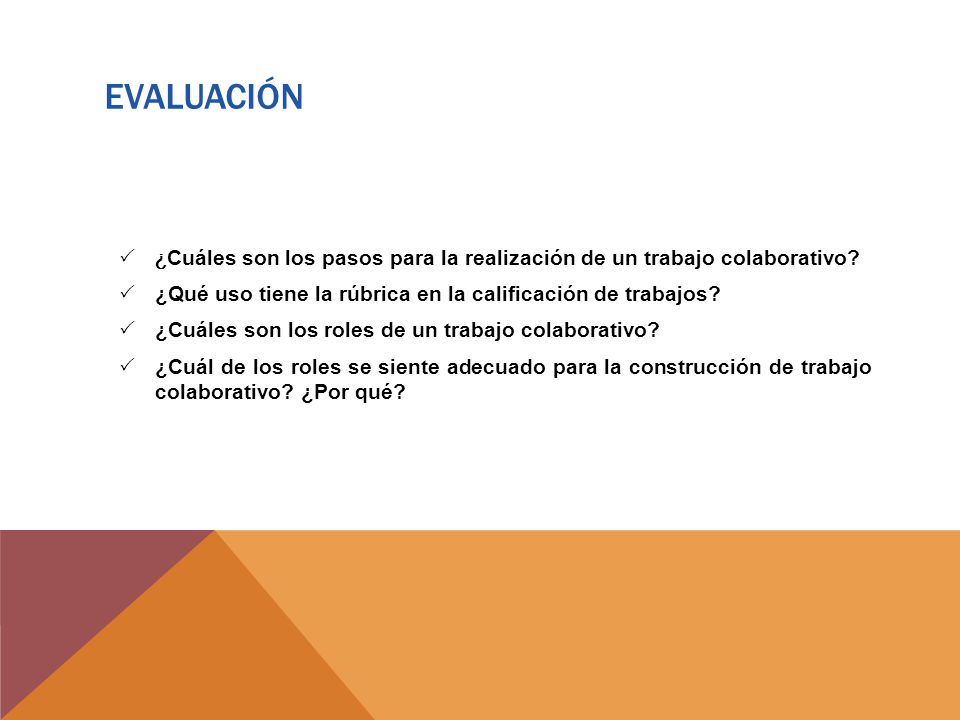 EVALUACIÓN

✓ ¿Cuáles son los pasos para la realización de un trabajo colaborativo?

✓ ¿Qué uso tiene la rúbrica en la calificación de trabajos?

✓ ¿Cuáles son los roles de un trabajo colaborativo?

✓ ¿Cuál de los roles se siente adecuado para la construcción de trabajo colaborativo? ¿Por qué?